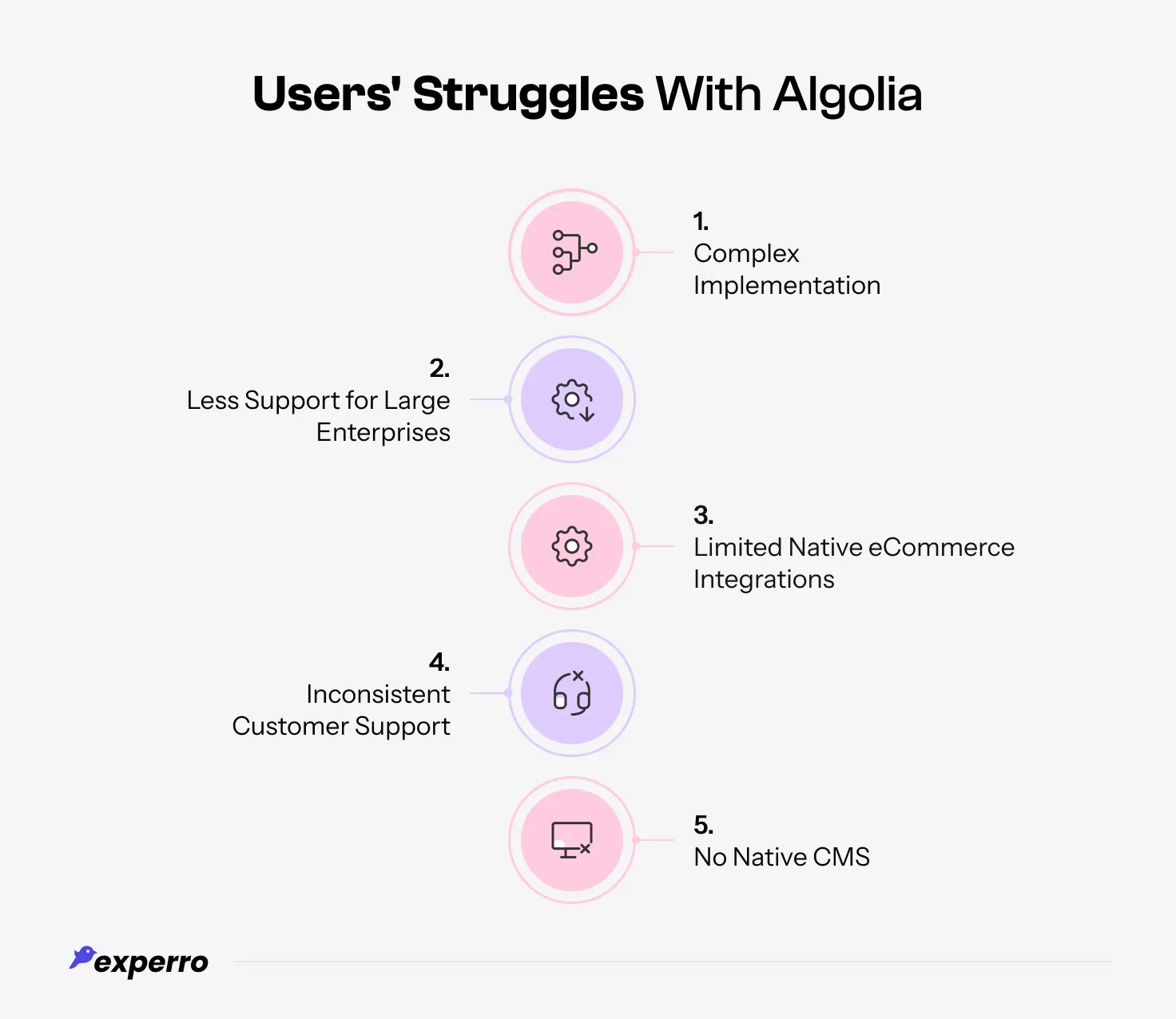 Users' Struggles With Algolia

1.
Complex Implementation

2.
Less Support for Large Enterprises

3.
Limited Native eCommerce Integrations

4.
Inconsistent Customer Support

5.
No Native CMS

experro